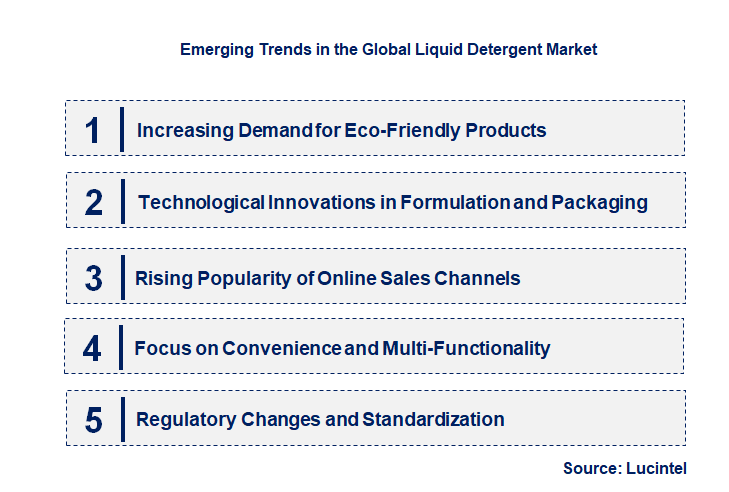 Emerging Trends in the Global Liquid Detergent Market

1 Increasing Demand for Eco-Friendly Products

2 Technological Innovations in Formulation and Packaging

3 Rising Popularity of Online Sales Channels

4 Focus on Convenience and Multi-Functionality

5 Regulatory Changes and Standardization

Source: Lucintel